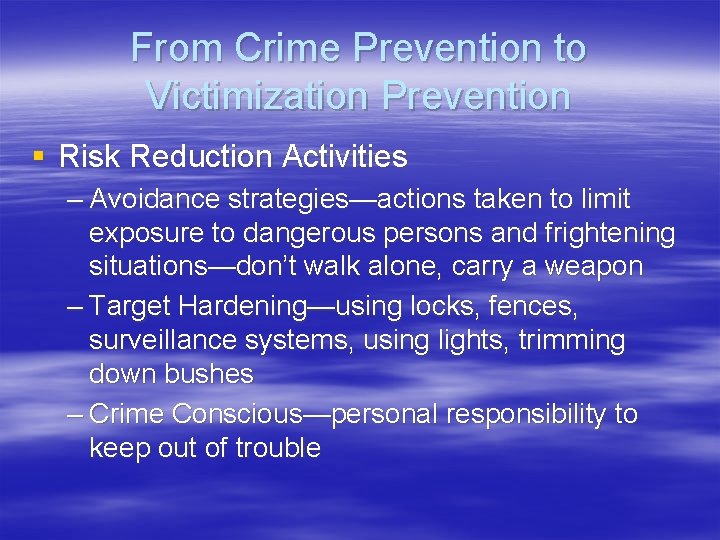 From Crime Prevention to Victimization Prevention

▪ Risk Reduction Activities

– Avoidance strategies—actions taken to limit exposure to dangerous persons and frightening situations—don't walk alone, carry a weapon

– Target Hardening—using locks, fences, surveillance systems, using lights, trimming down bushes

– Crime Conscious—personal responsibility to keep out of trouble